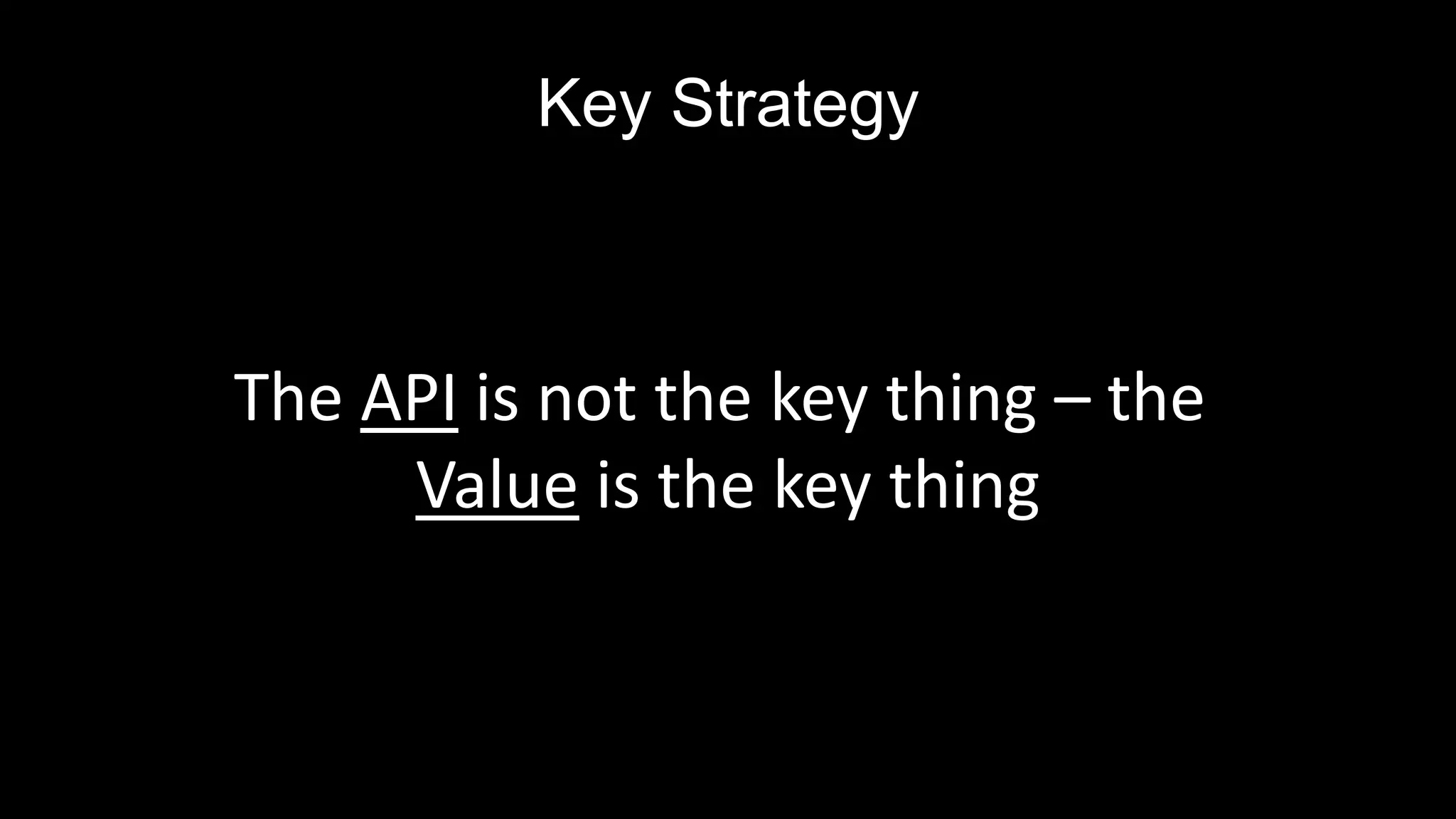 Key Strategy

The API is not the key thing – the Value is the key thing